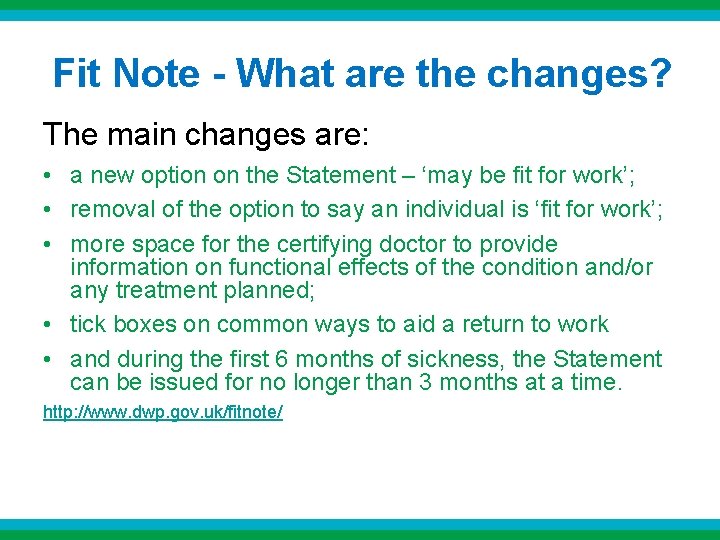 Fit Note - What are the changes?

The main changes are:

• a new option on the Statement – 'may be fit for work';
• removal of the option to say an individual is 'fit for work';
• more space for the certifying doctor to provide information on functional effects of the condition and/or any treatment planned;
• tick boxes on common ways to aid a return to work
• and during the first 6 months of sickness, the Statement can be issued for no longer than 3 months at a time.

http://www.dwp.gov.uk/fitnote/